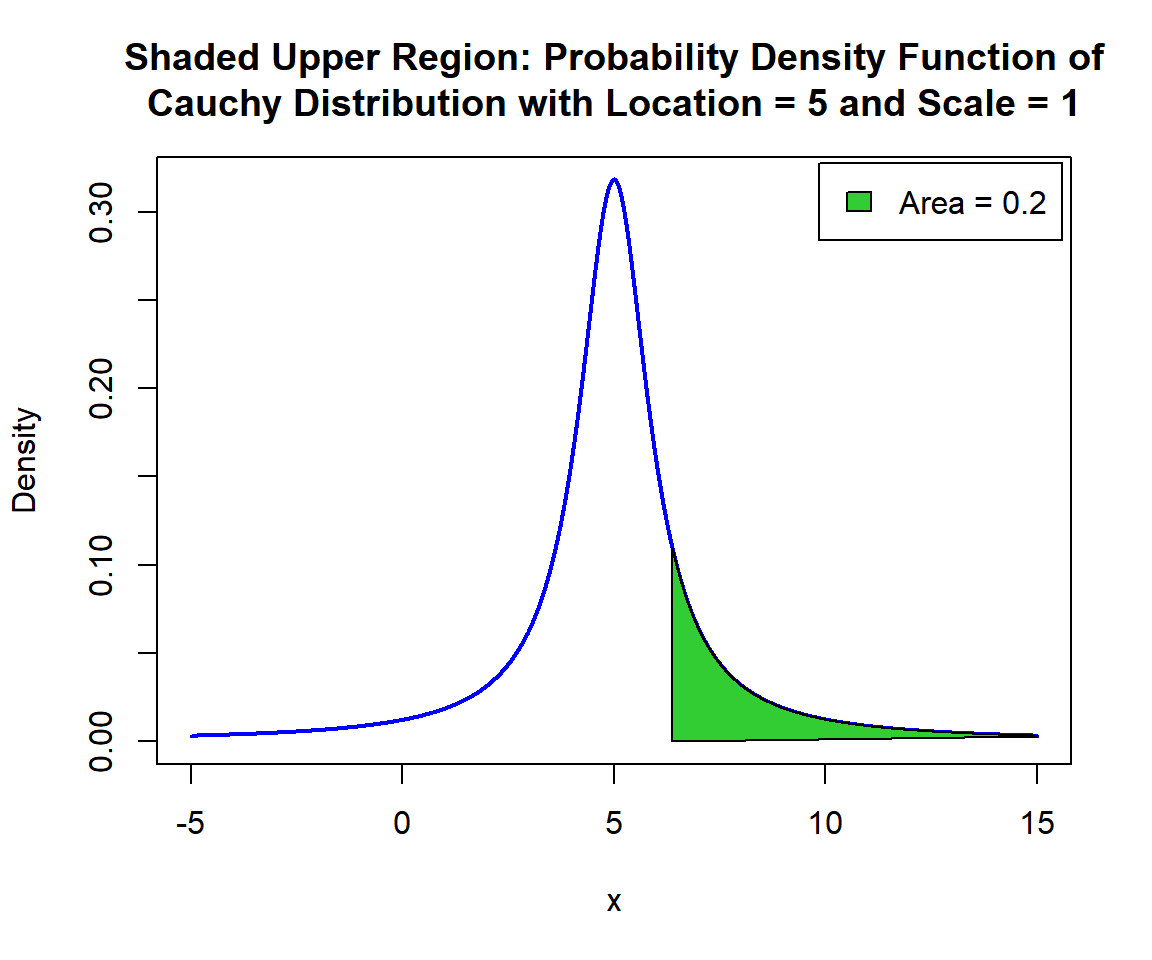 Shaded Upper Region: Probability Density Function of Cauchy Distribution with Location = 5 and Scale = 1

Area = 0.2

Density

0.00
0.10
0.20
0.30

-5
0
5
10
15

x